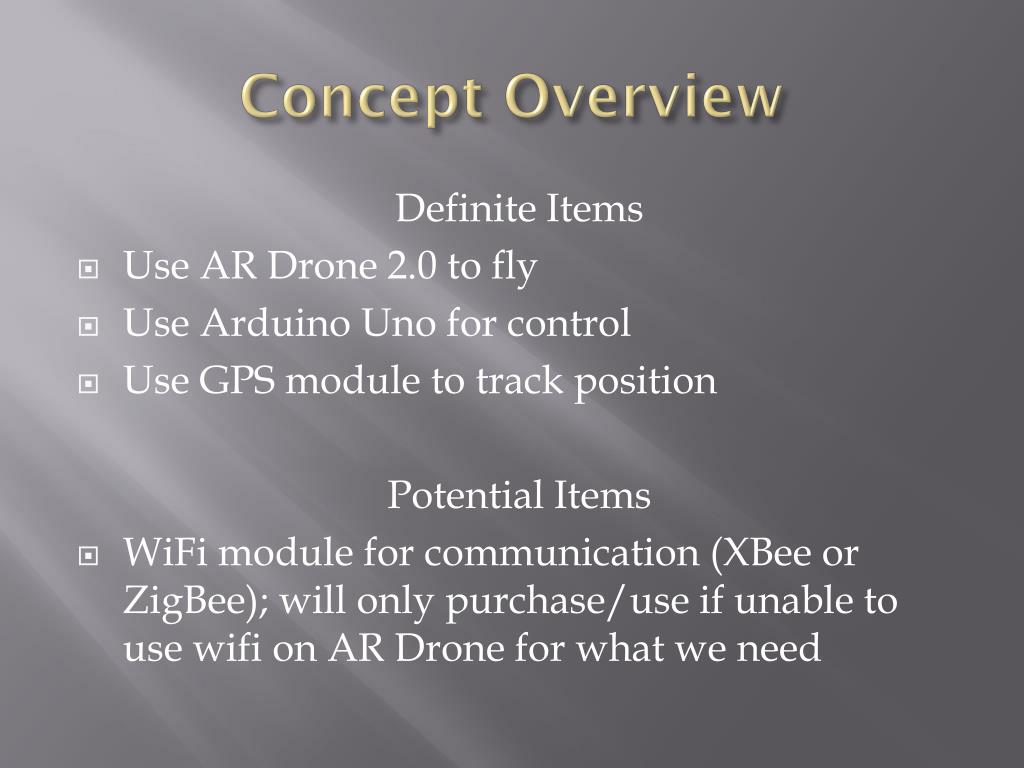 Concept Overview

Definite Items

- Use AR Drone 2.0 to fly
- Use Arduino Uno for control
- Use GPS module to track position

Potential Items

- WiFi module for communication (XBee or ZigBee); will only purchase/use if unable to use wifi on AR Drone for what we need